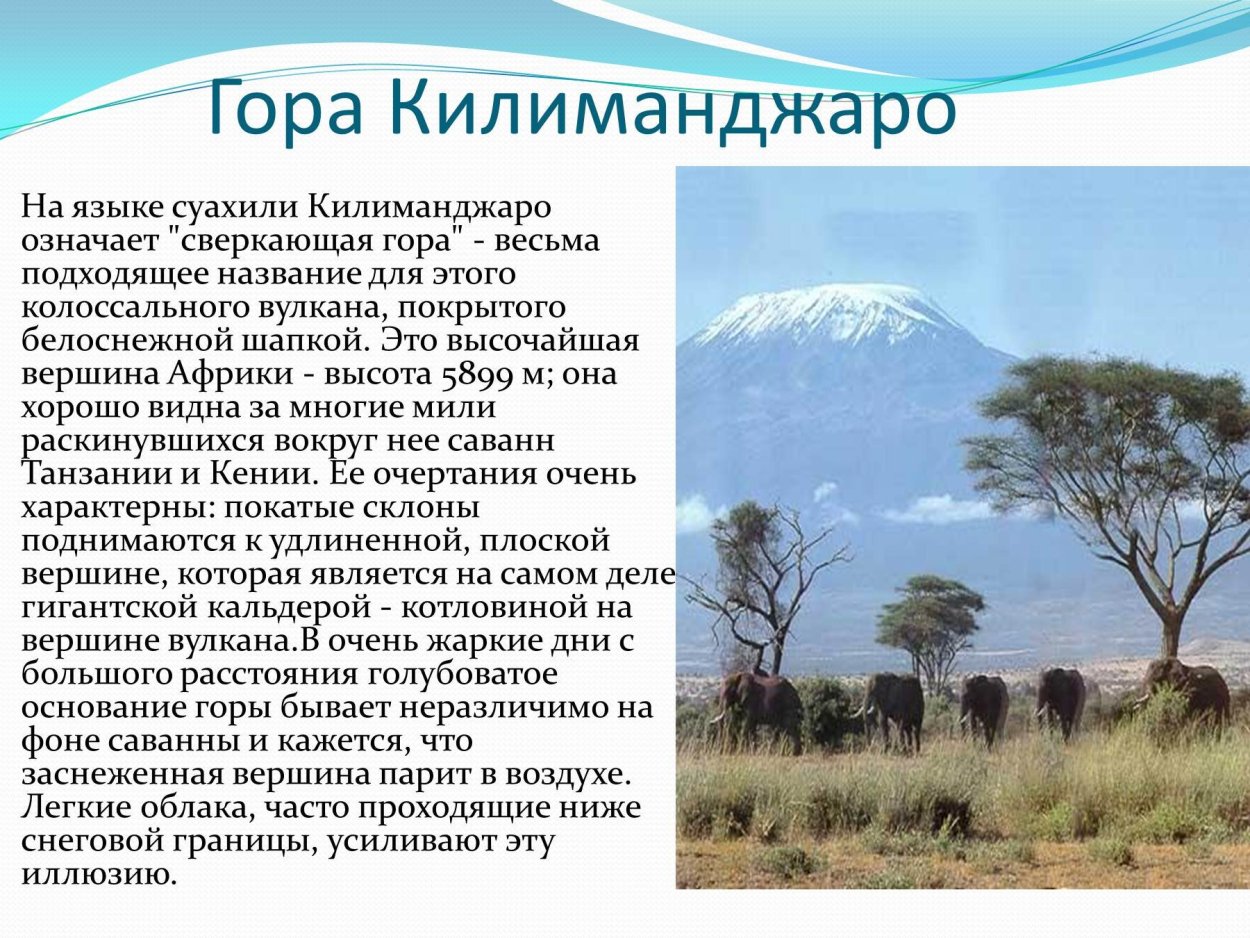 Гора Килиманджаро

На языке суахили Килиманджаро означает "сверкающая гора" - весьма подходящее название для этого колоссального вулкана, покрытого белоснежной шапкой. Это высочайшая вершина Африки - высота 5899 м; она хорошо видна за многие мили раскинувшихся вокруг нее саванн Танзании и Кении. Ее очертания очень характерны: покатые склоны поднимаются к удлиненной, плоской вершине, которая является на самом деле гигантской кальдерой - котловиной на вершине вулкана.В очень жаркие дни с большого расстояния голубоватое основание горы бывает неразличимо на фоне саванны и кажется, что заснеженная вершина парит в воздухе. Легкие облака, часто проходящие ниже снеговой границы, усиливают эту иллюзию.